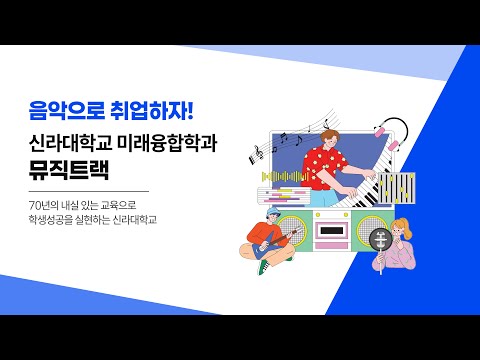 음악으로 취업하자!
신라대학교 미래융합학과
뮤직트랙

70년의 내실 있는 교육으로
학생성공을 실현하는 신라대학교